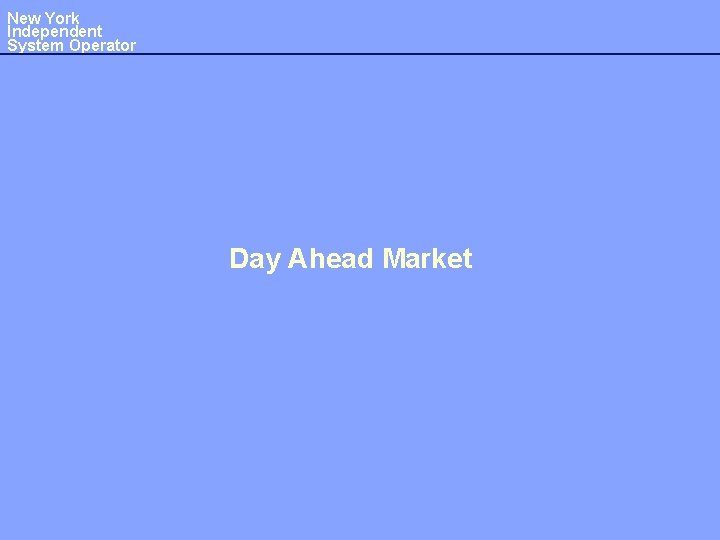 New York
Independent
System Operator

Day Ahead Market